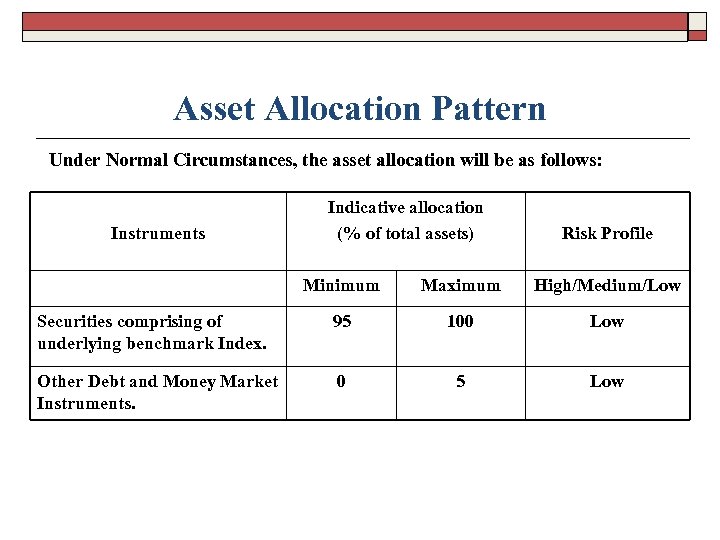 Asset Allocation Pattern

Under Normal Circumstances, the asset allocation will be as follows:

| Instruments | Indicative allocation (% of total assets) | | Risk Profile |
|---|---|---|---|
| | Minimum | Maximum | High/Medium/Low |
| Securities comprising of underlying benchmark Index. | 95 | 100 | Low |
| Other Debt and Money Market Instruments. | 0 | 5 | Low |